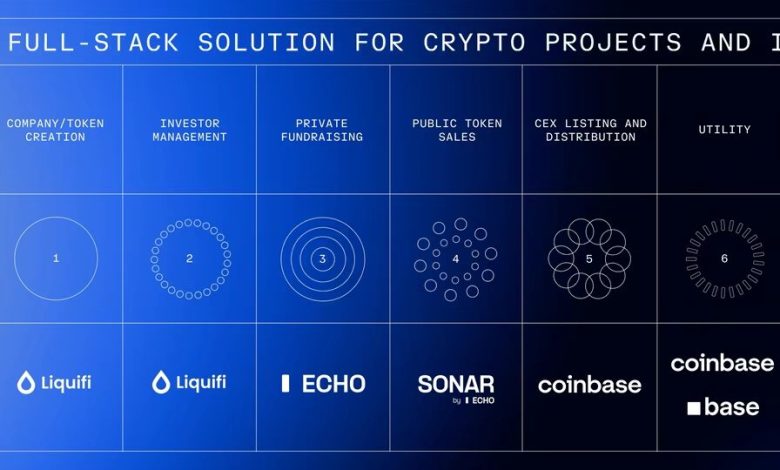 FULL-STACK SOLUTION FOR CRYPTO PROJECTS AND I

| COMPANY/TOKEN CREATION | INVESTOR MANAGEMENT | PRIVATE FUNDRAISING | PUBLIC TOKEN SALES | CEX LISTING AND DISTRIBUTION | UTILITY |
|---|---|---|---|---|---|
| 1 | 2 | 3 | 4 | 5 | 6 |
| Liquifi | Liquifi | ECHO | SONAR by ECHO | coinbase | coinbase base |